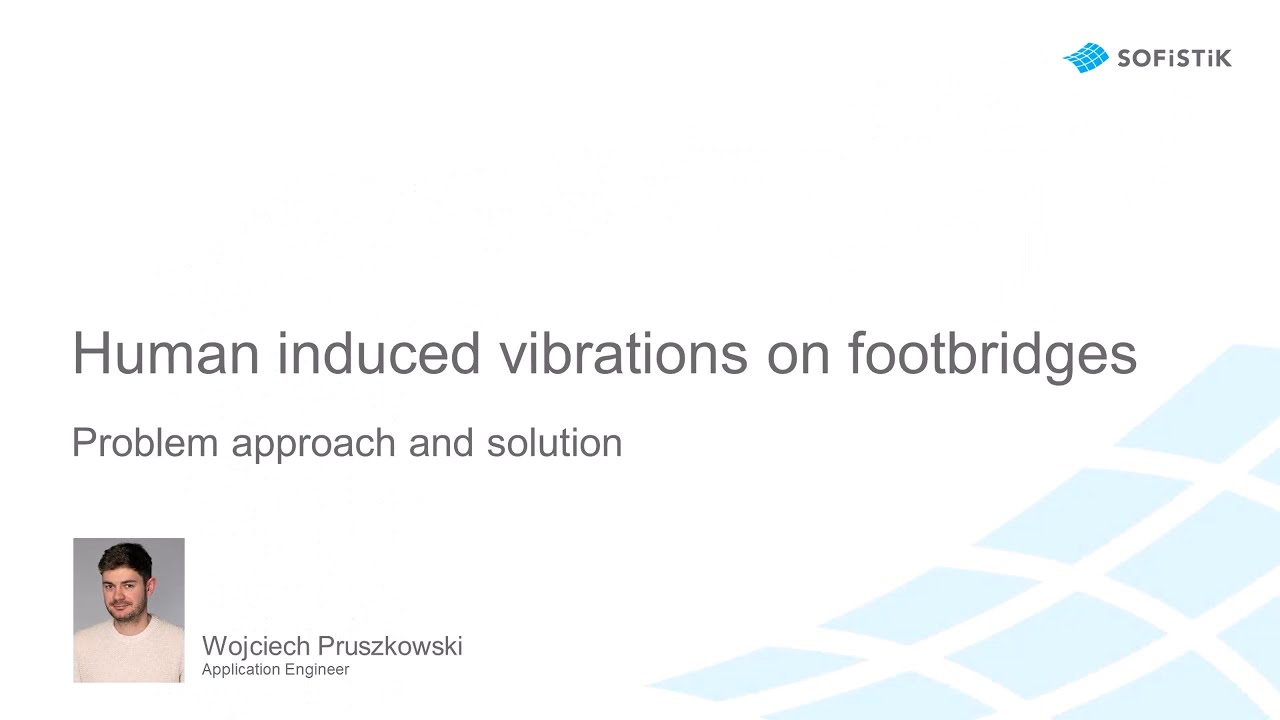 SOFiSTiK

Human induced vibrations on footbridges

Problem approach and solution

Wojciech Pruszkowski
Application Engineer